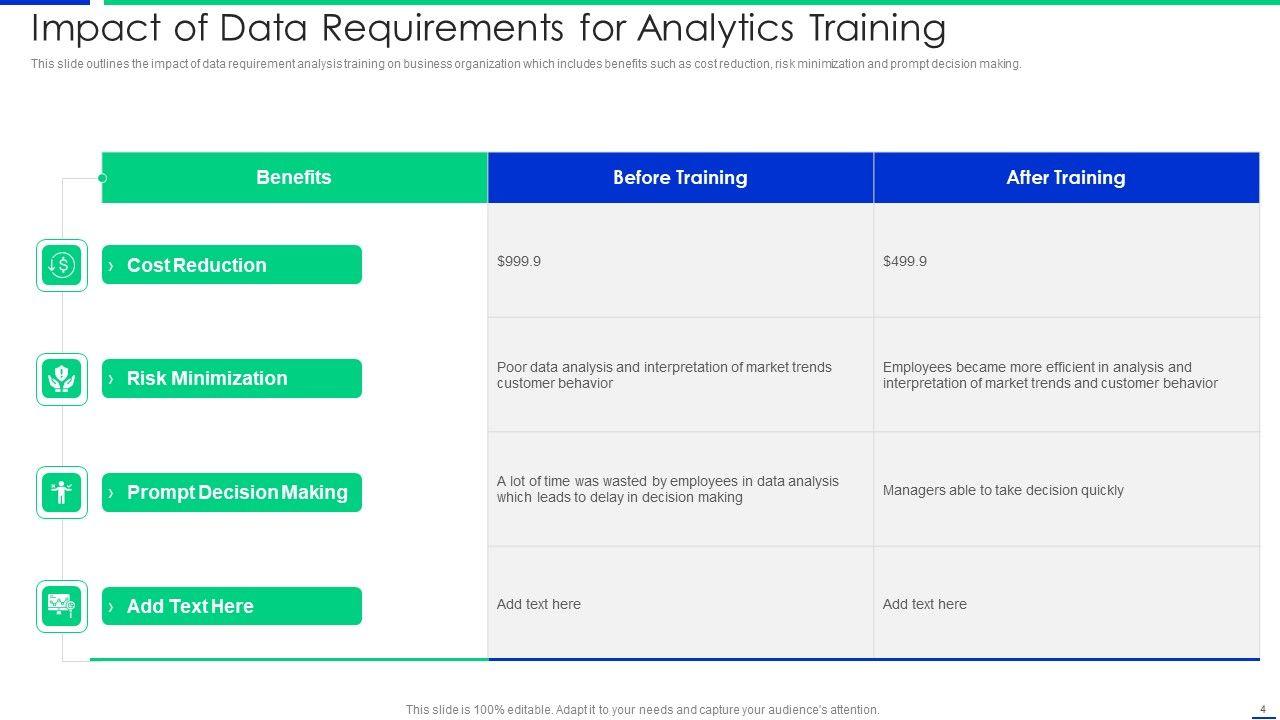 Impact of Data Requirements for Analytics Training

This slide outlines the impact of data requirement analysis training on business organization which includes benefits such as cost reduction, risk minimization and prompt decision making.

| Benefits | Before Training | After Training |
|---|---|---|
| › Cost Reduction | \$999.9 | \$499.9 |
| › Risk Minimization | Poor data analysis and interpretation of market trends customer behavior | Employees became more efficient in analysis and interpretation of market trends and customer behavior |
| › Prompt Decision Making | A lot of time was wasted by employees in data analysis which leads to delay in decision making | Managers able to take decision quickly |
| › Add Text Here | Add text here | Add text here |

This slide is 100% editable. Adapt it to your needs and capture your audience's attention.

4